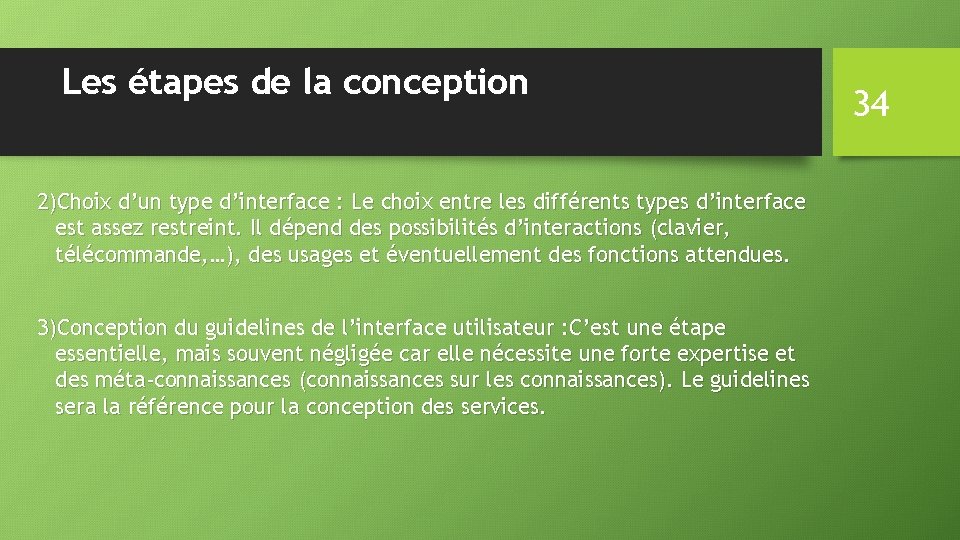 Les étapes de la conception

34

2)Choix d'un type d'interface : Le choix entre les différents types d'interface est assez restreint. Il dépend des possibilités d'interactions (clavier, télécommande,…), des usages et éventuellement des fonctions attendues.

3)Conception du guidelines de l'interface utilisateur :C'est une étape essentielle, mais souvent négligée car elle nécessite une forte expertise et des méta-connaissances (connaissances sur les connaissances). Le guidelines sera la référence pour la conception des services.